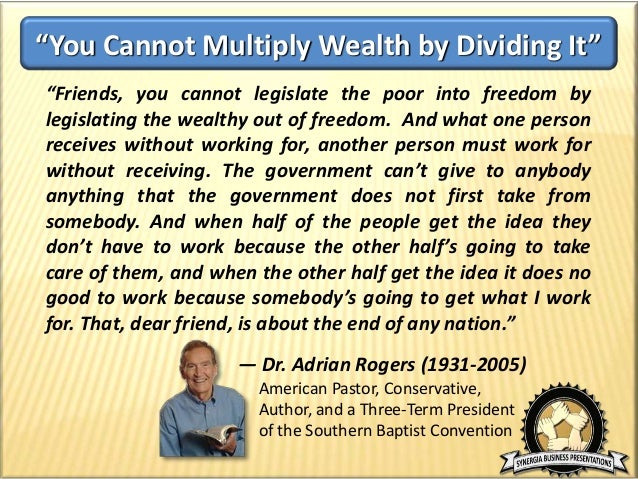 “You Cannot Multiply Wealth by Dividing It”

“Friends, you cannot legislate the poor into freedom by legislating the wealthy out of freedom. And what one person receives without working for, another person must work for without receiving. The government can’t give to anybody anything that the government does not first take from somebody. And when half of the people get the idea they don’t have to work because the other half’s going to take care of them, and when the other half get the idea it does no good to work because somebody’s going to get what I work for. That, dear friend, is about the end of any nation.”

— Dr. Adrian Rogers (1931-2005)
American Pastor, Conservative, Author, and a Three-Term President of the Southern Baptist Convention

SYNERGIA BUSINESS PRESENTATIONS